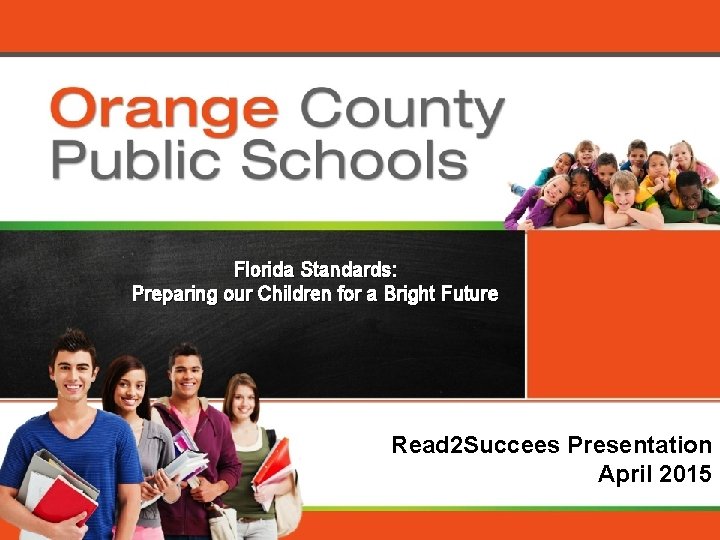 Orange County Public Schools

Florida Standards:
Preparing our Children for a Bright Future

Read2Succees Presentation
April 2015